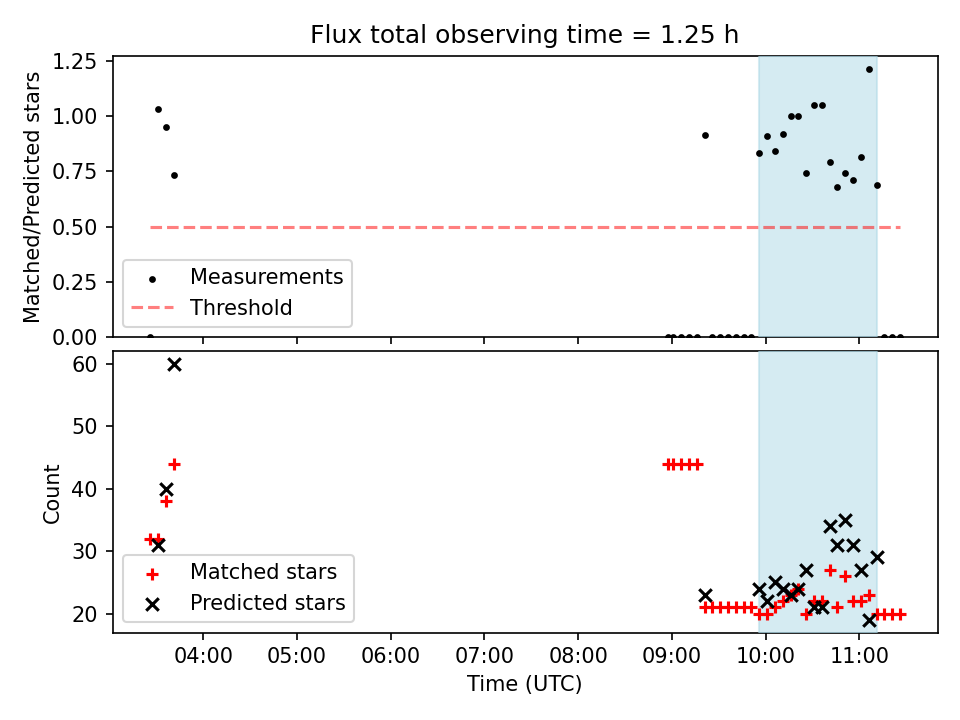 Flux total observing time = 1.25 h

Matched/Predicted stars

1.25
1.00
0.75
0.50
0.25
0.00

Measurements
Threshold

Count

60
50
40
30
20

Matched stars
Predicted stars

04:00
05:00
06:00
07:00
08:00
09:00
10:00
11:00

Time (UTC)